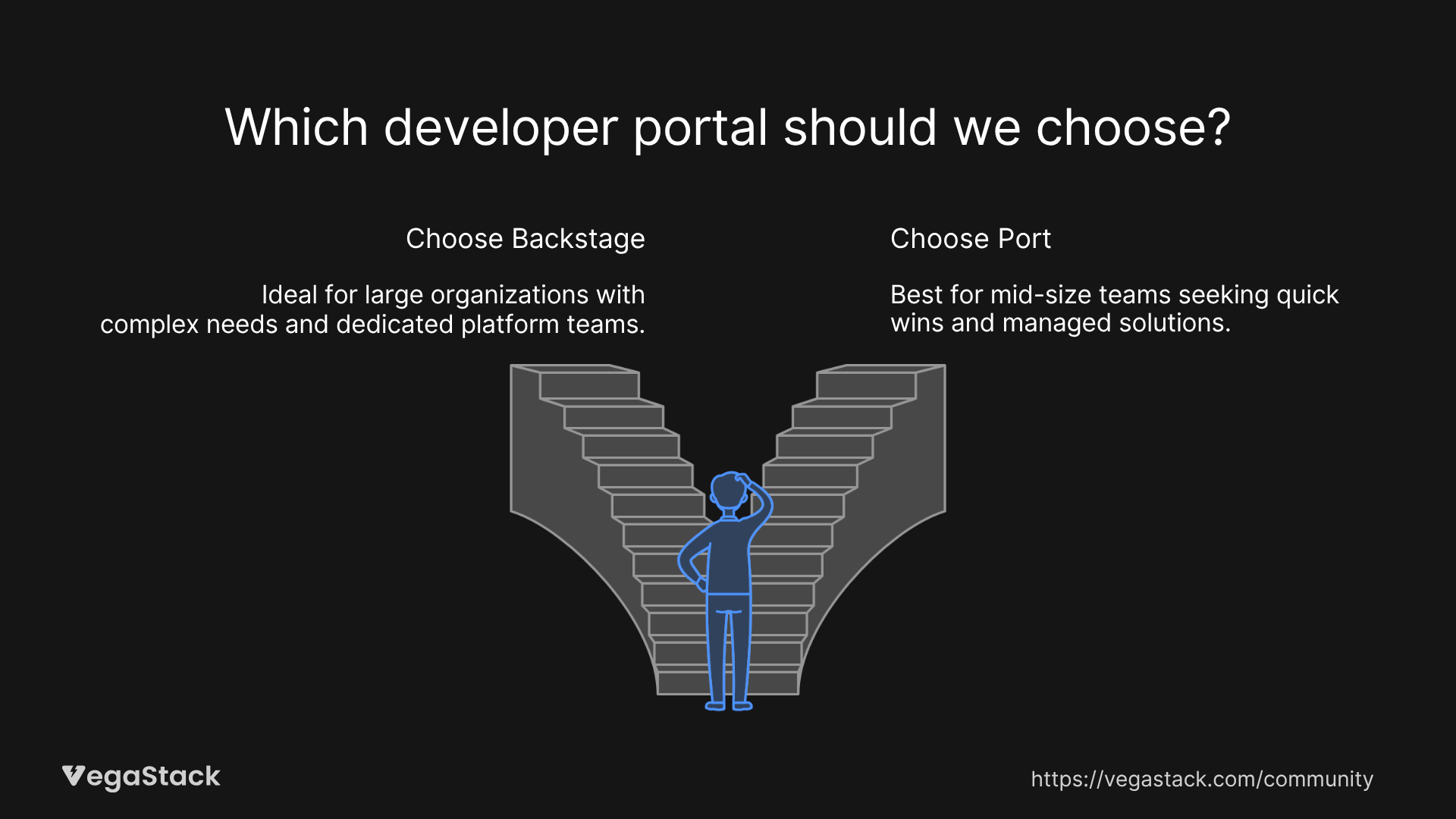 Which developer portal should we choose?

Choose Backstage

Ideal for large organizations with complex needs and dedicated platform teams.

Choose Port

Best for mid-size teams seeking quick wins and managed solutions.

VegaStack

https://vegastack.com/community